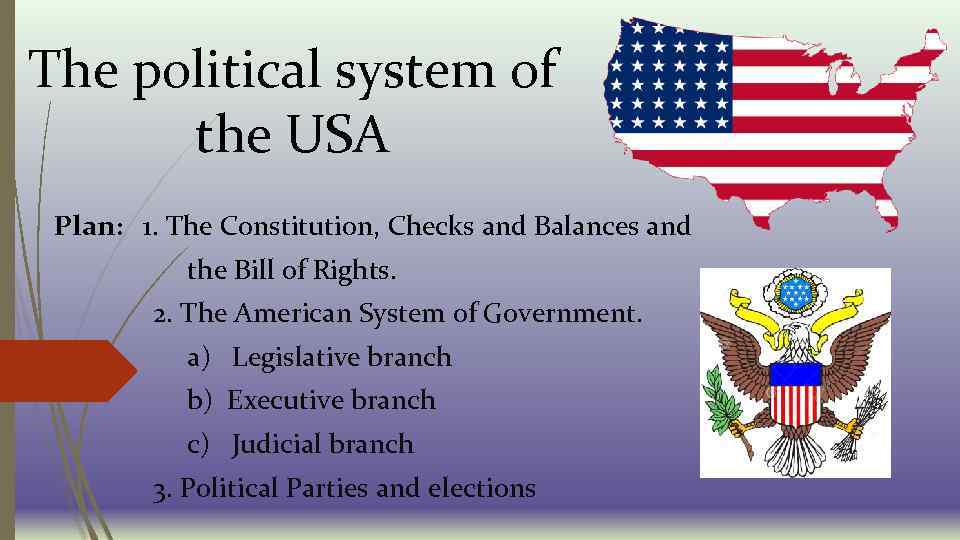 The political system of the USA

Plan: 1. The Constitution, Checks and Balances and the Bill of Rights.
2. The American System of Government.
a) Legislative branch
b) Executive branch
c) Judicial branch
3. Political Parties and elections